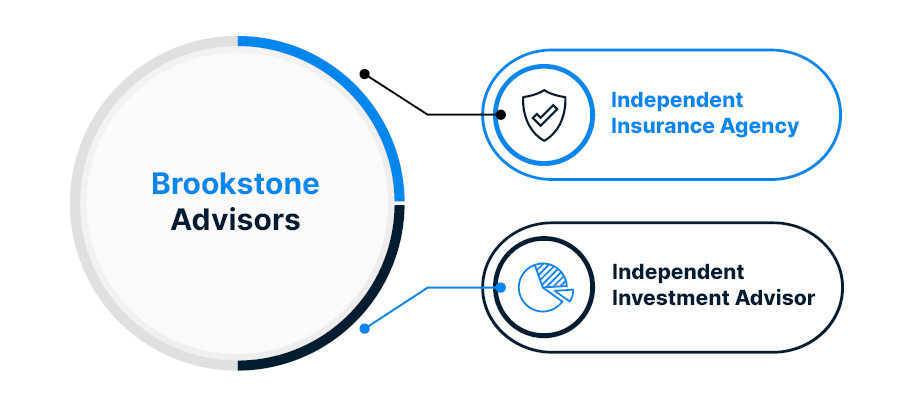 Brookstone Advisors

Independent Insurance Agency

Independent Investment Advisor